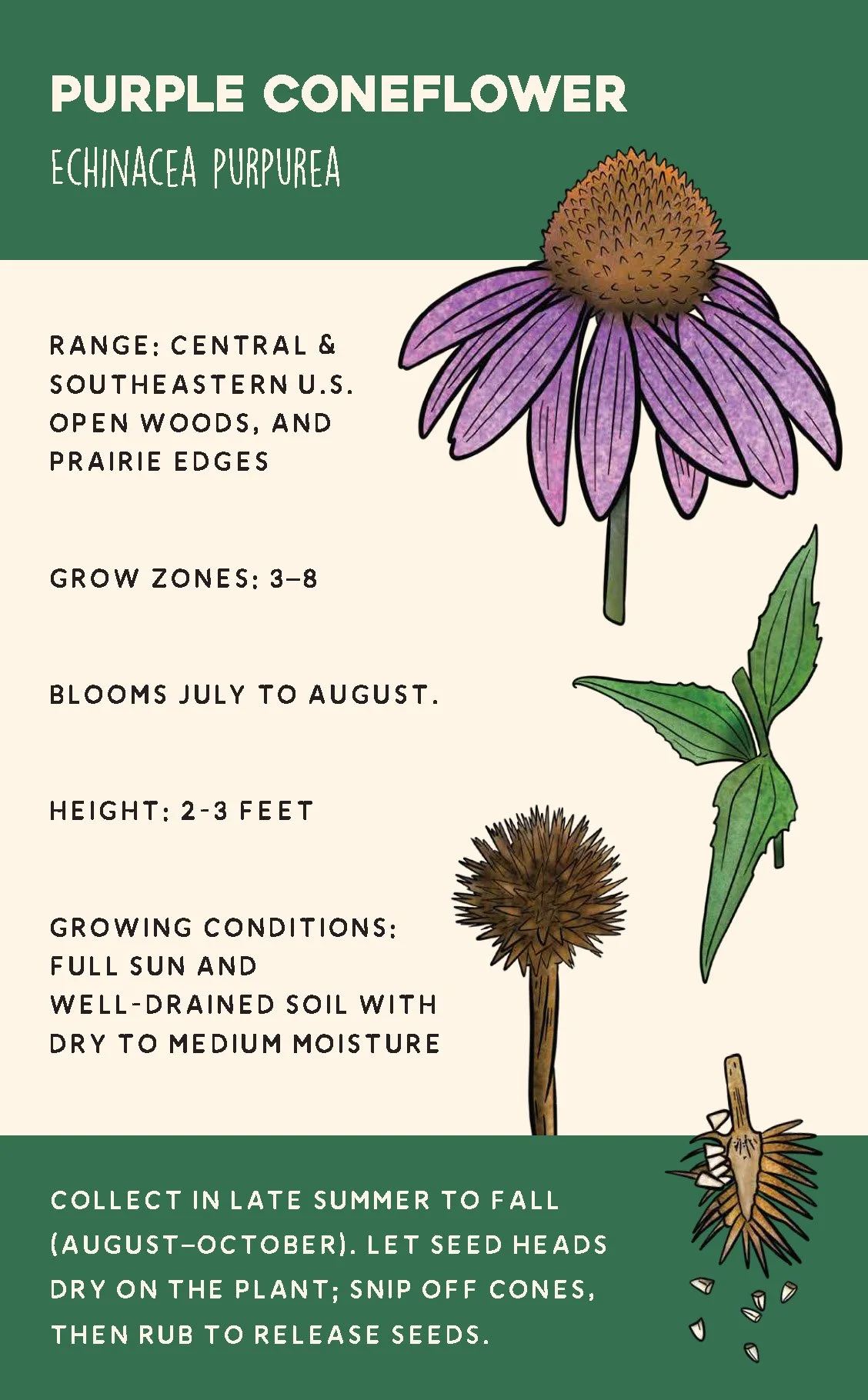 PURPLE CONEFLOWER
ECHINACEA PURPUREA

RANGE: CENTRAL & SOUTHEASTERN U.S. OPEN WOODS, AND PRAIRIE EDGES

GROW ZONES: 3–8

BLOOMS JULY TO AUGUST.

HEIGHT: 2-3 FEET

GROWING CONDITIONS: FULL SUN AND WELL-DRAINED SOIL WITH DRY TO MEDIUM MOISTURE

COLLECT IN LATE SUMMER TO FALL (AUGUST–OCTOBER). LET SEED HEADS DRY ON THE PLANT; SNIP OFF CONES, THEN RUB TO RELEASE SEEDS.